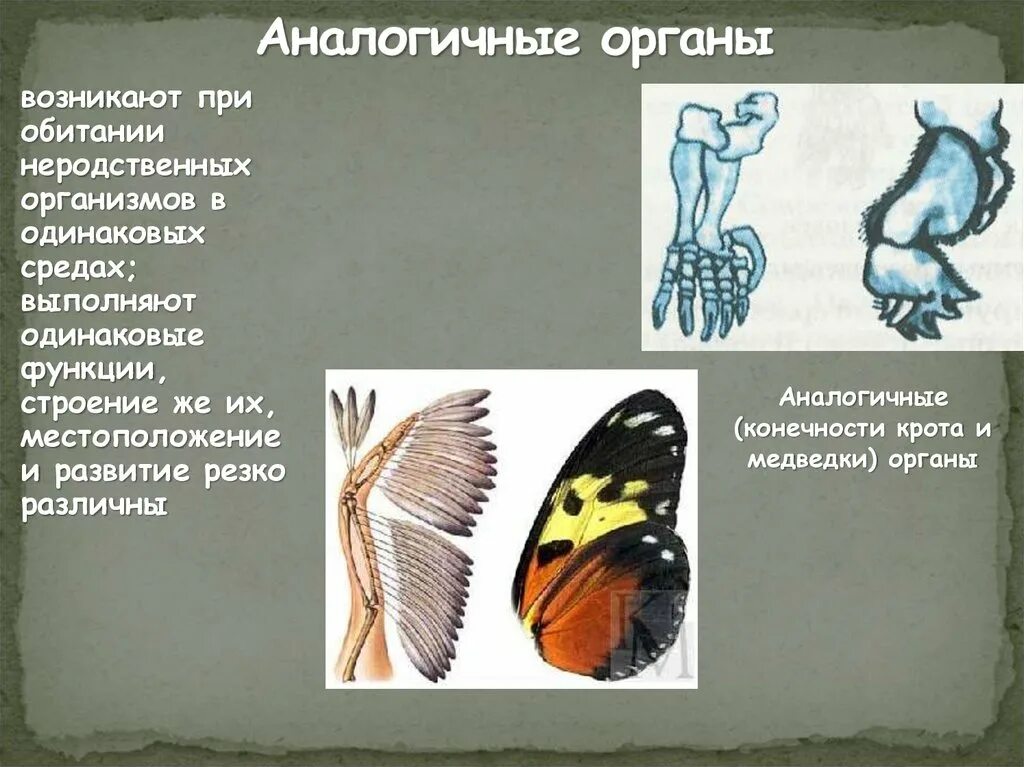 Аналогичные органы

возникают при обитании неродственных организмов в одинаковых средах; выполняют одинаковые функции, строение же их, местоположение и развитие резко различны

Аналогичные (конечности крота и медведки) органы